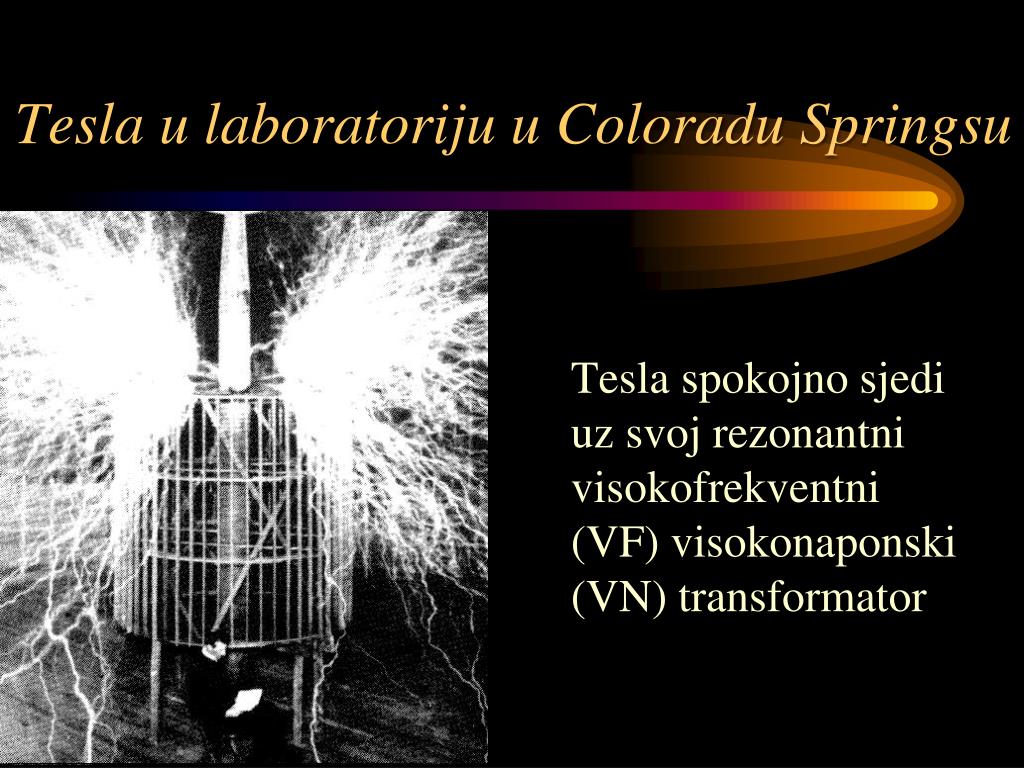 Tesla u laboratoriju u Coloradu Springsu

Tesla spokojno sjedi uz svoj rezonantni visokofrekventni (VF) visokonaponski (VN) transformator